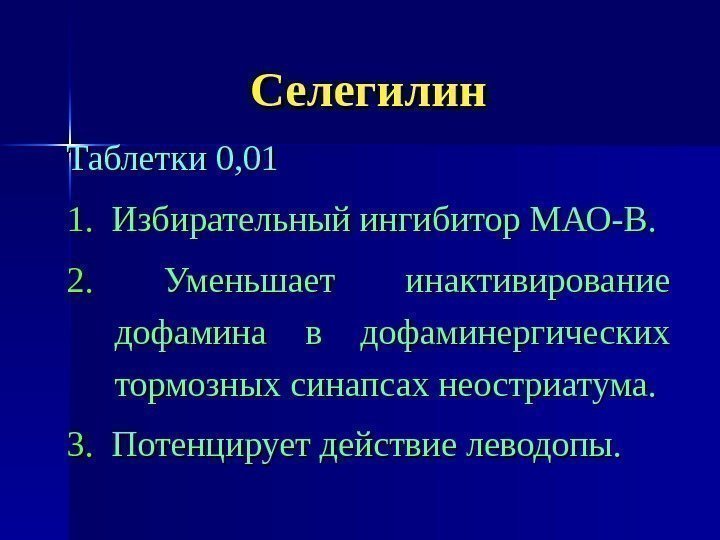 Селегилин

Таблетки 0,01

1. Избирательный ингибитор МАО-В.

2. Уменьшает инактивирование дофамина в дофаминергических тормозных синапсах неостриатума.

3. Потенцирует действие леводопы.